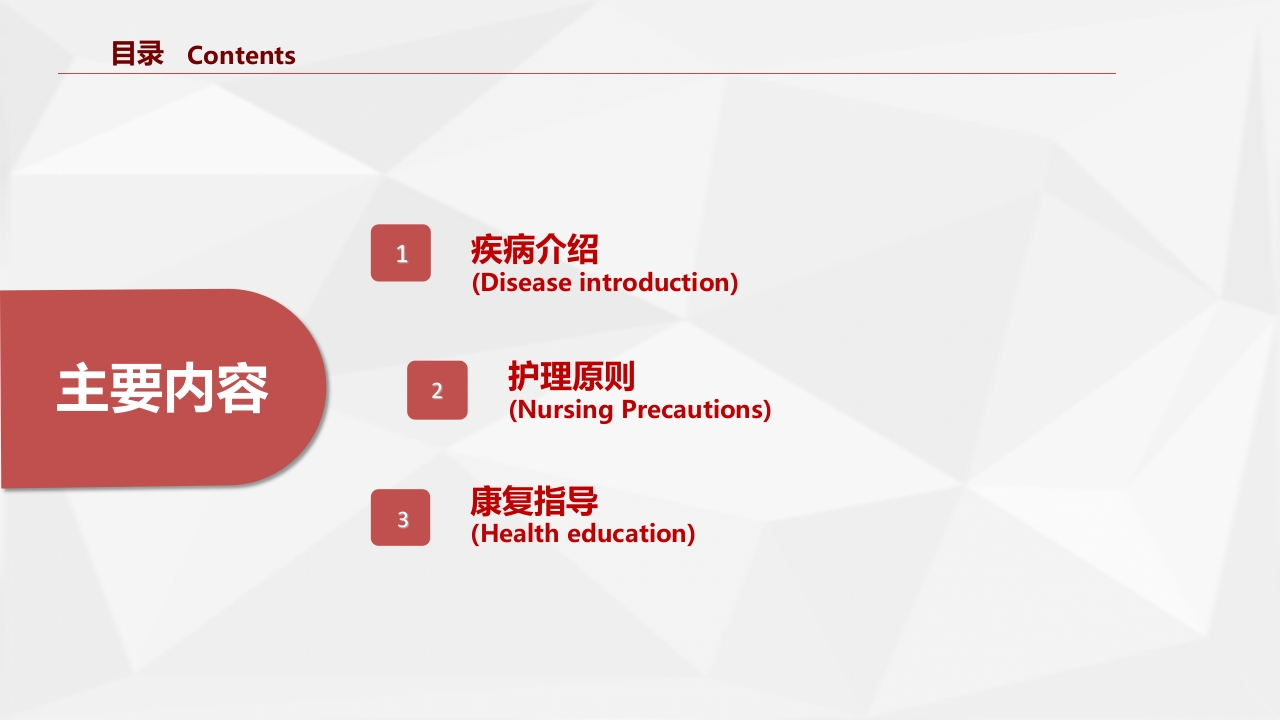 目录 Contents

主要内容

1
疾病介绍
(Disease introduction)

2
护理原则
(Nursing Precautions)

3
康复指导
(Health education)